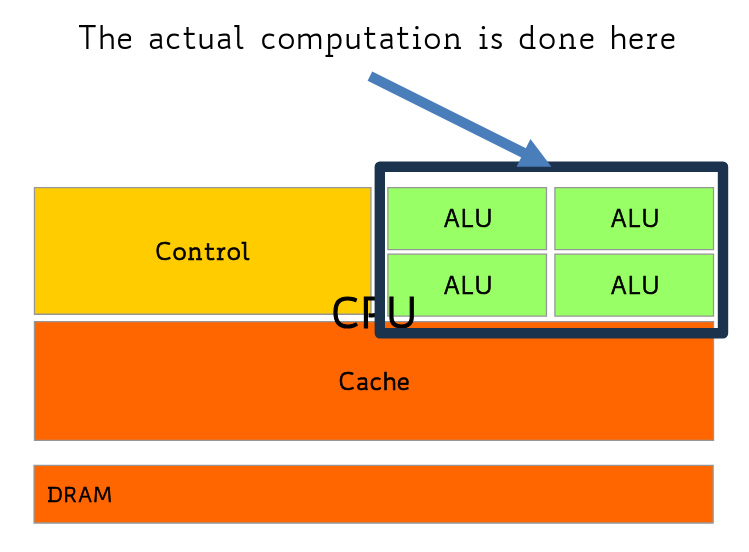 The actual computation is done here

Control

ALU

ALU

ALU

ALU

CPU

Cache

DRAM